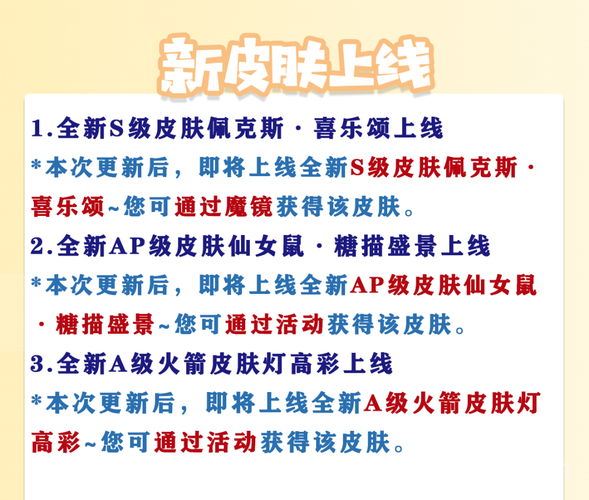 新皮肤上线

1.全新S级皮肤佩克斯·喜乐颂上线

*本次更新后，即将上线全新S级皮肤佩克斯·喜乐颂~您可通过魔镜获得该皮肤。

2.全新AP级皮肤仙女鼠·糖描盛景上线

*本次更新后，即将上线全新AP级皮肤仙女鼠·糖描盛景~您可通过活动获得该皮肤。

3.全新A级火箭皮肤灯高彩上线

*本次更新后，即将上线全新A级火箭皮肤灯高彩~您可通过活动获得该皮肤。